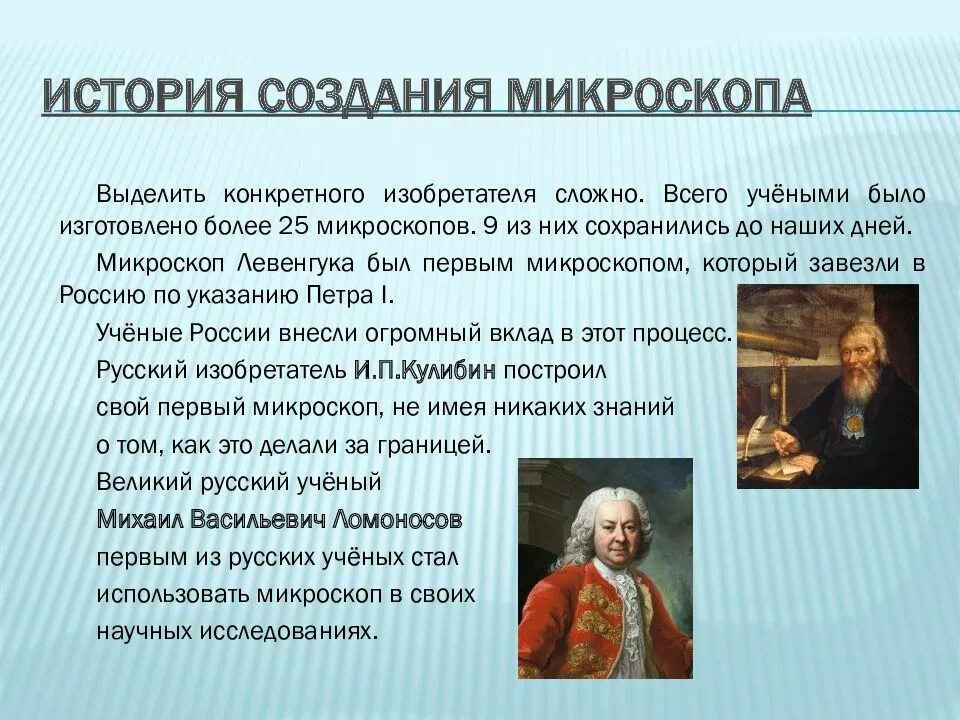 ИСТОРИЯ СОЗДАНИЯ МИКРОСКОПА

Выделить конкретного изобретателя сложно. Всего учёными было изготовлено более 25 микроскопов. 9 из них сохранились до наших дней.

Микроскоп Левенгука был первым микроскопом, который завезли в Россию по указанию Петра I.

Учёные России внесли огромный вклад в этот процесс.

Русский изобретатель И.П.Кулибин построил свой первый микроскоп, не имея никаких знаний о том, как это делали за границей.

Великий русский учёный Михаил Васильевич Ломоносов первым из русских учёных стал использовать микроскоп в своих научных исследованиях.